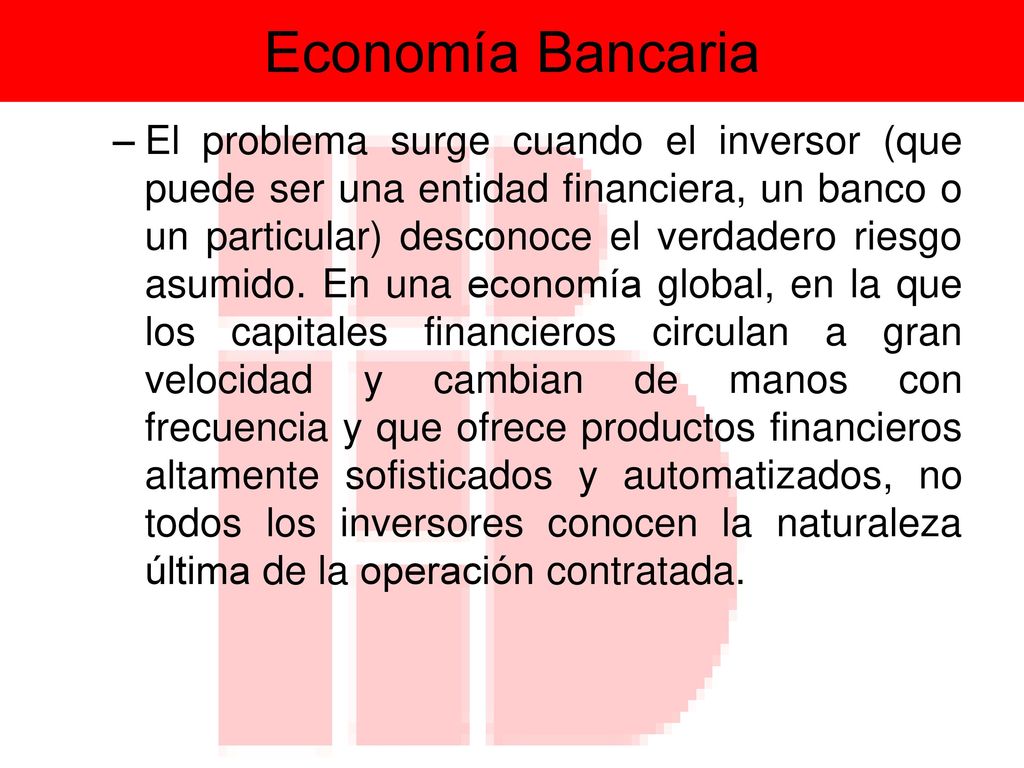 Economía Bancaria

– El problema surge cuando el inversor (que puede ser una entidad financiera, un banco o un particular) desconoce el verdadero riesgo asumido. En una economía global, en la que los capitales financieros circulan a gran velocidad y cambian de manos con frecuencia y que ofrece productos financieros altamente sofisticados y automatizados, no todos los inversores conocen la naturaleza última de la operación contratada.